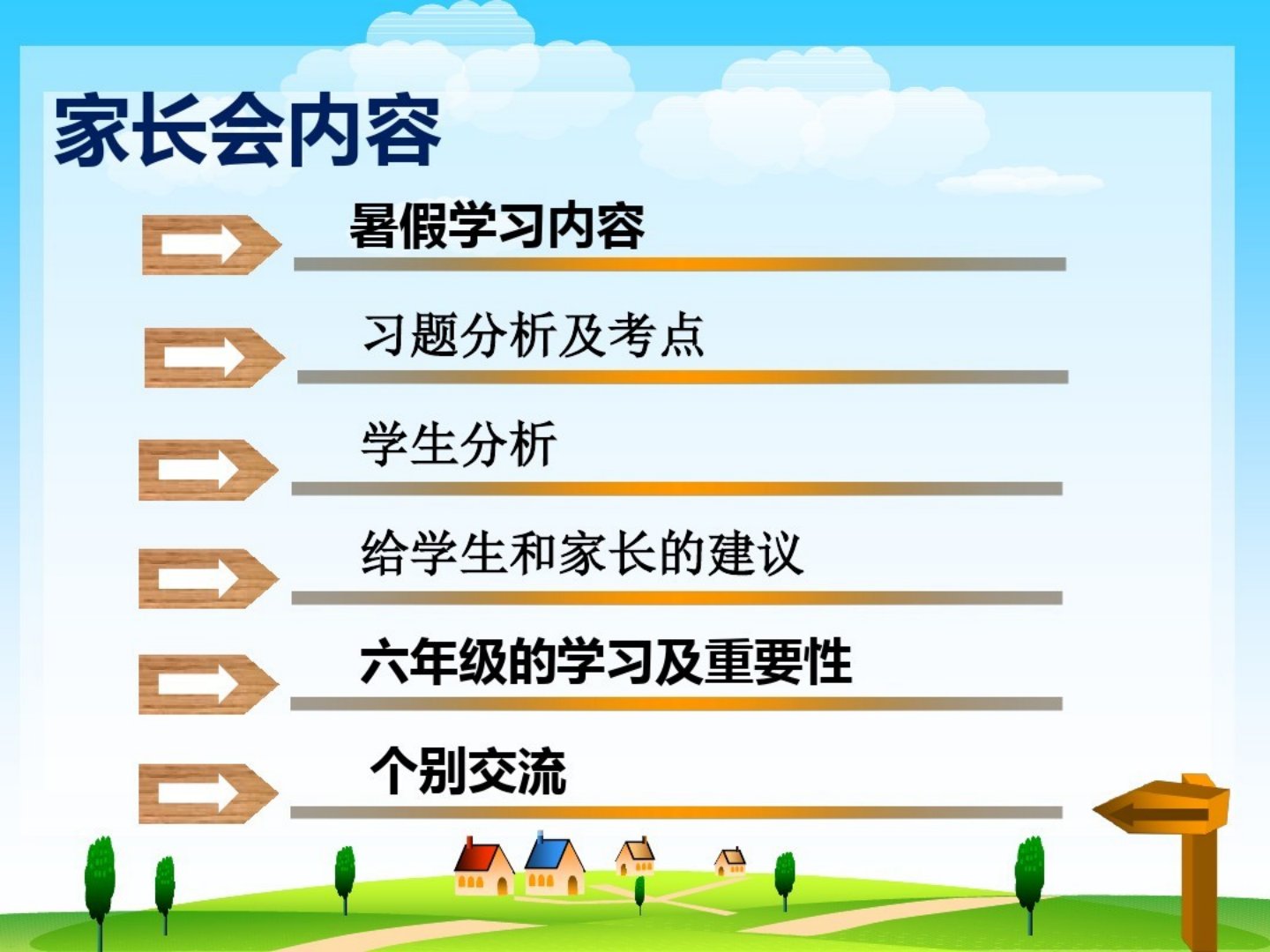 家长会内容

暑假学习内容

习题分析及考点

学生分析

给学生和家长的建议

六年级的学习及重要性

个别交流